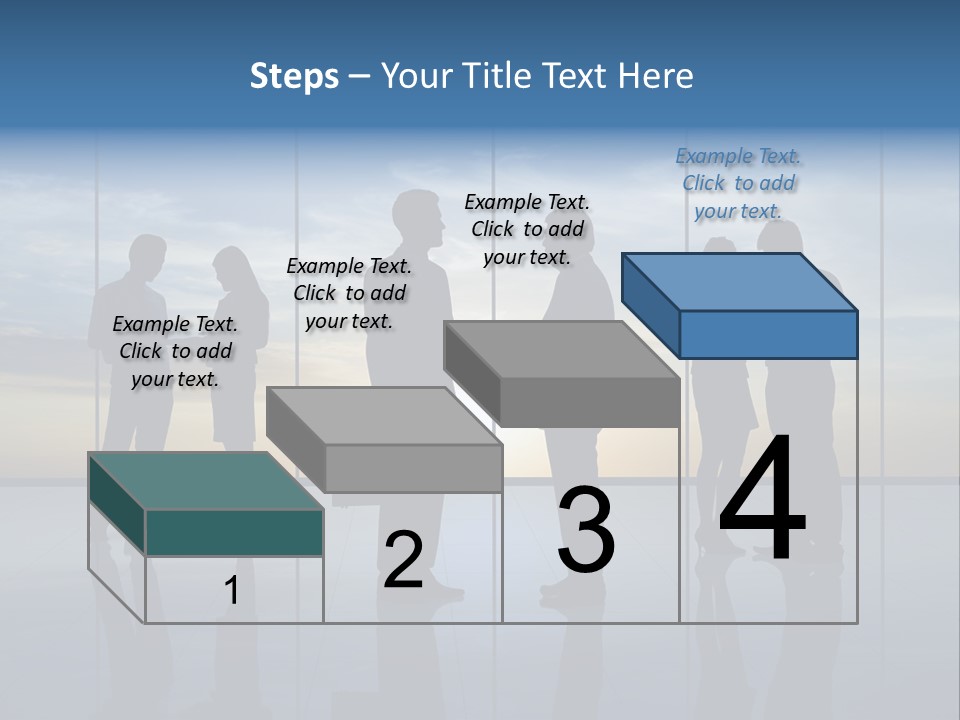 Steps – Your Title Text Here

Example Text. Click to add your text.

Example Text. Click to add your text.

Example Text. Click to add your text.

Example Text. Click to add your text.

1

2

3

4